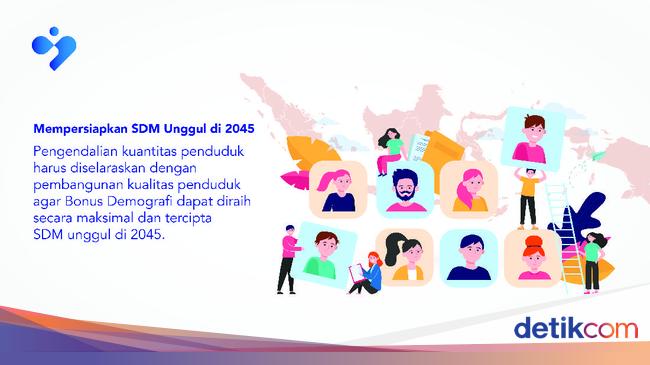 Mempersiapkan SDM Unggul di 2045

Pengendalian kuantitas penduduk harus diselaraskan dengan pembangunan kualitas penduduk agar Bonus Demografi dapat diraih secara maksimal dan tercipta SDM unggul di 2045.

detikcom